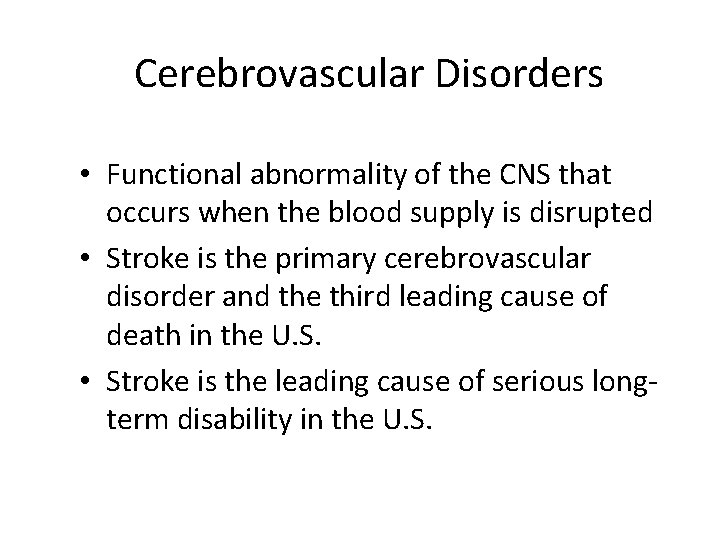 Cerebrovascular Disorders

• Functional abnormality of the CNS that occurs when the blood supply is disrupted
• Stroke is the primary cerebrovascular disorder and the third leading cause of death in the U.S.
• Stroke is the leading cause of serious long-term disability in the U.S.